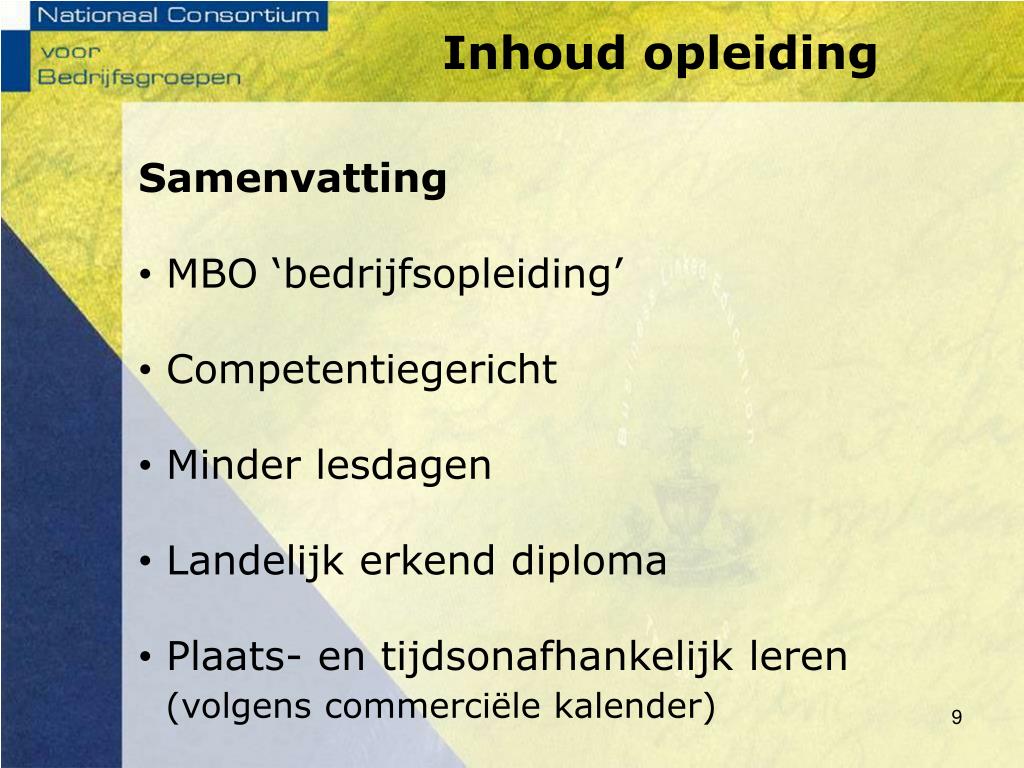 Nationaal Consortium
voor
Bedrijfsgroepen

Inhoud opleiding

Samenvatting

• MBO ‘bedrijfsopleiding’

• Competentiegericht

• Minder lesdagen

• Landelijk erkend diploma

• Plaats- en tijdsonafhankelijk leren
(volgens commerciële kalender)

9